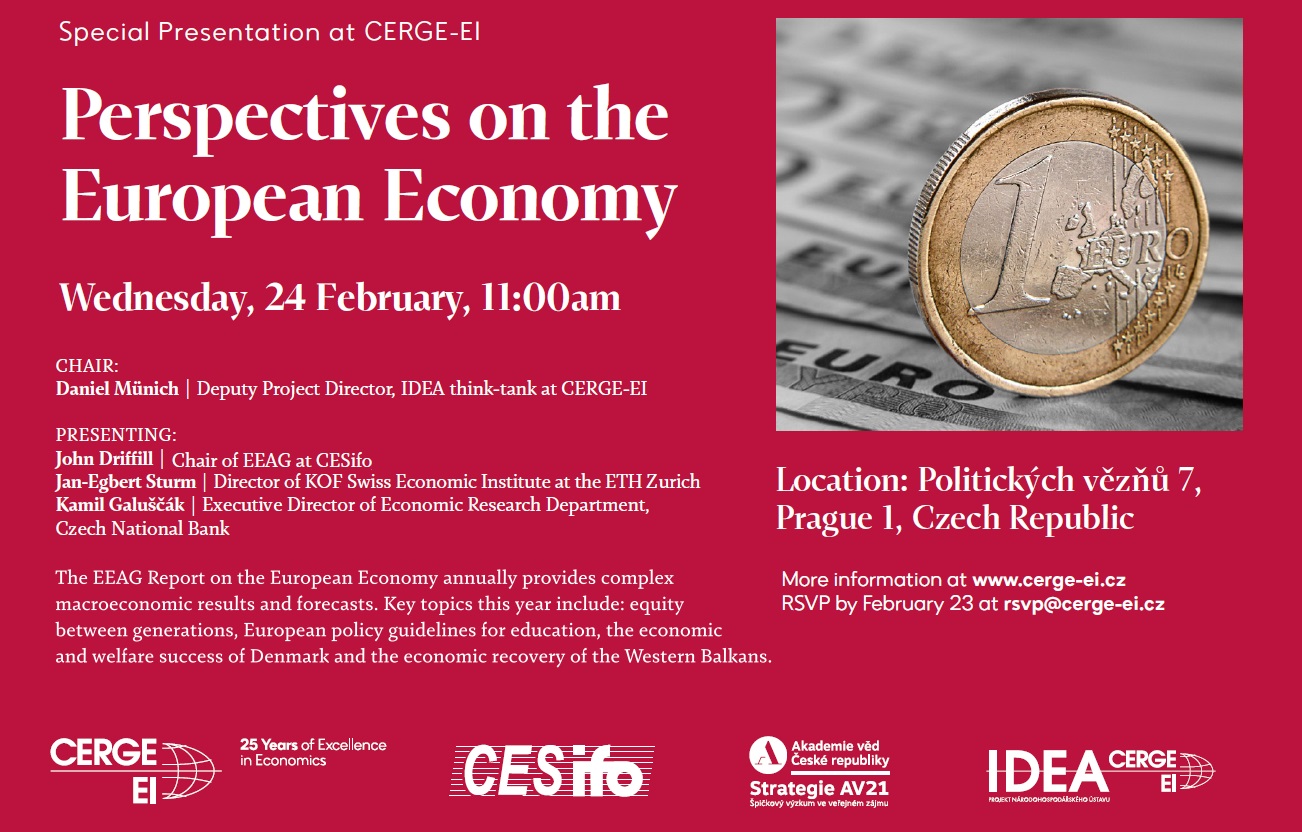 Special Presentation at CERGE-EI

Perspectives on the European Economy

Wednesday, 24 February, 11:00am

CHAIR:
Daniel Münich | Deputy Project Director, IDEA think-tank at CERGE-EI

PRESENTING:
John Driffill | Chair of EEAG at CESifo
Jan-Egbert Sturm | Director of KOF Swiss Economic Institute at the ETH Zurich
Kamil Galuščák | Executive Director of Economic Research Department, Czech National Bank

The EEAG Report on the European Economy annually provides complex macroeconomic results and forecasts. Key topics this year include: equity between generations, European policy guidelines for education, the economic and welfare success of Denmark and the economic recovery of the Western Balkans.

1 EURO

EURO

Location: Politických vězňů 7, Prague 1, Czech Republic

More information at www.cerge-ei.cz
RSVP by February 23 at rsvp@cerge-ei.cz

CERGE EI

25 Years of Excellence in Economics

CESifo

Akademie věd České republiky
Strategie AV21
Špičkový výzkum ve veřejném zájmu

IDEA CERGE EI
PROJEKT NÁRODOHOSPODÁŘSKÉHO ÚSTAVU